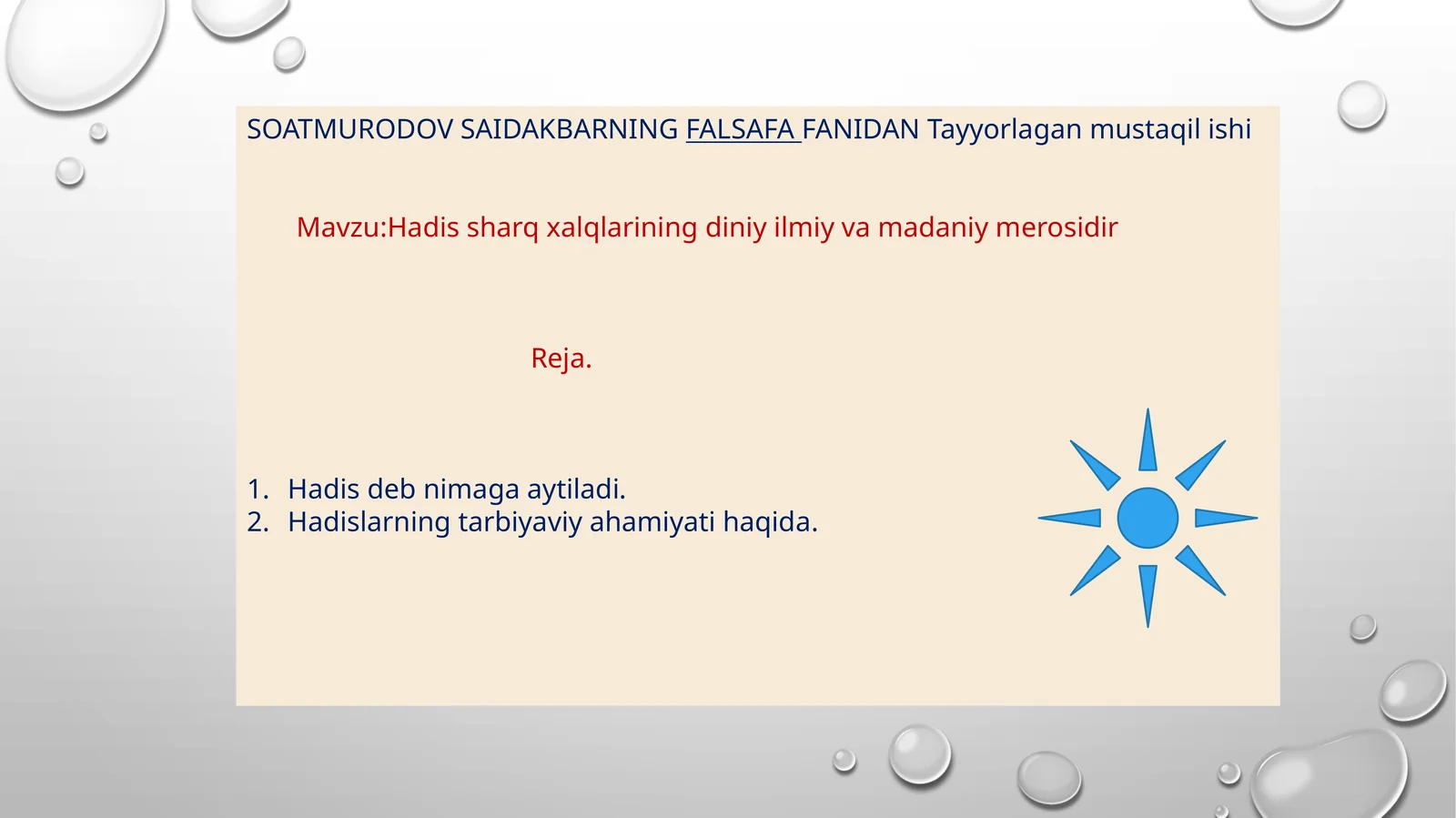 SOATMURODOV SAIDAKBARNING FALSAFA FANIDAN Tayyorlagan mustaqil ishi

Mavzu:Hadis sharq xalqlarining diniy ilmiy va madaniy merosidir

Reja.

1. Hadis deb nimaga aytiladi.
2. Hadislarning tarbiyaviy ahamiyati haqida.